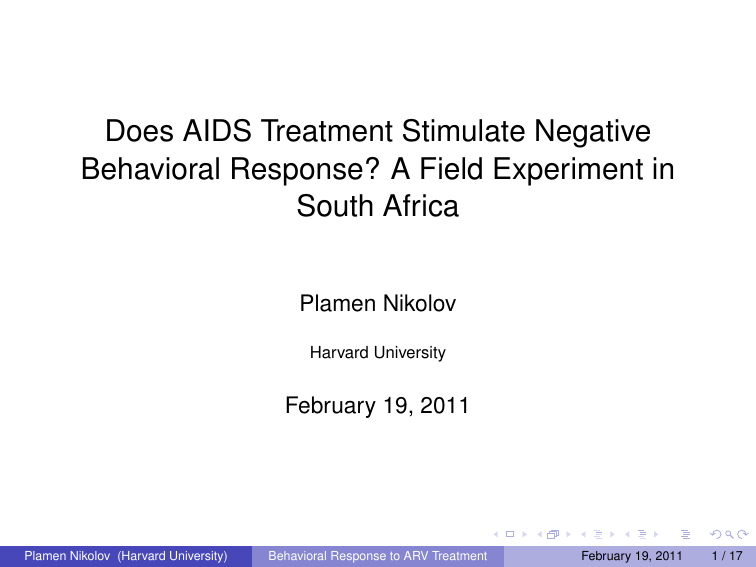 Does AIDS Treatment Stimulate Negative Behavioral Response? A Field Experiment in South Africa

Plamen Nikolov

Harvard University

February 19, 2011

Plamen Nikolov (Harvard University) Behavioral Response to ARV Treatment February 19, 2011 1 / 17